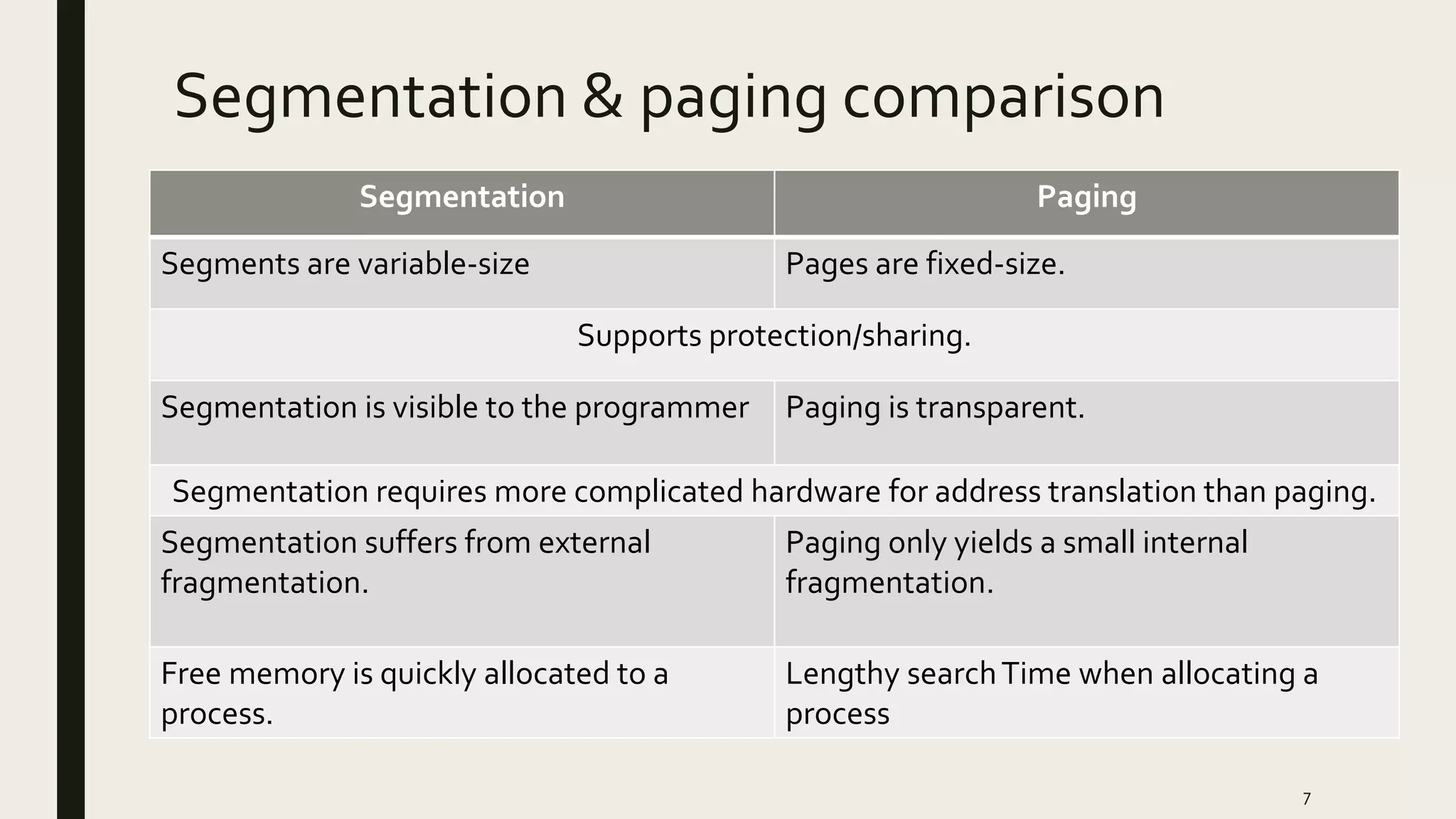 Segmentation & paging comparison

| Segmentation | Paging |
|---|---|
| Segments are variable-size | Pages are fixed-size. |
| Supports protection/sharing. | |
| Segmentation is visible to the programmer | Paging is transparent. |
| Segmentation requires more complicated hardware for address translation than paging. | |
| Segmentation suffers from external fragmentation. | Paging only yields a small internal fragmentation. |
| Free memory is quickly allocated to a process. | Lengthy search Time when allocating a process |

7